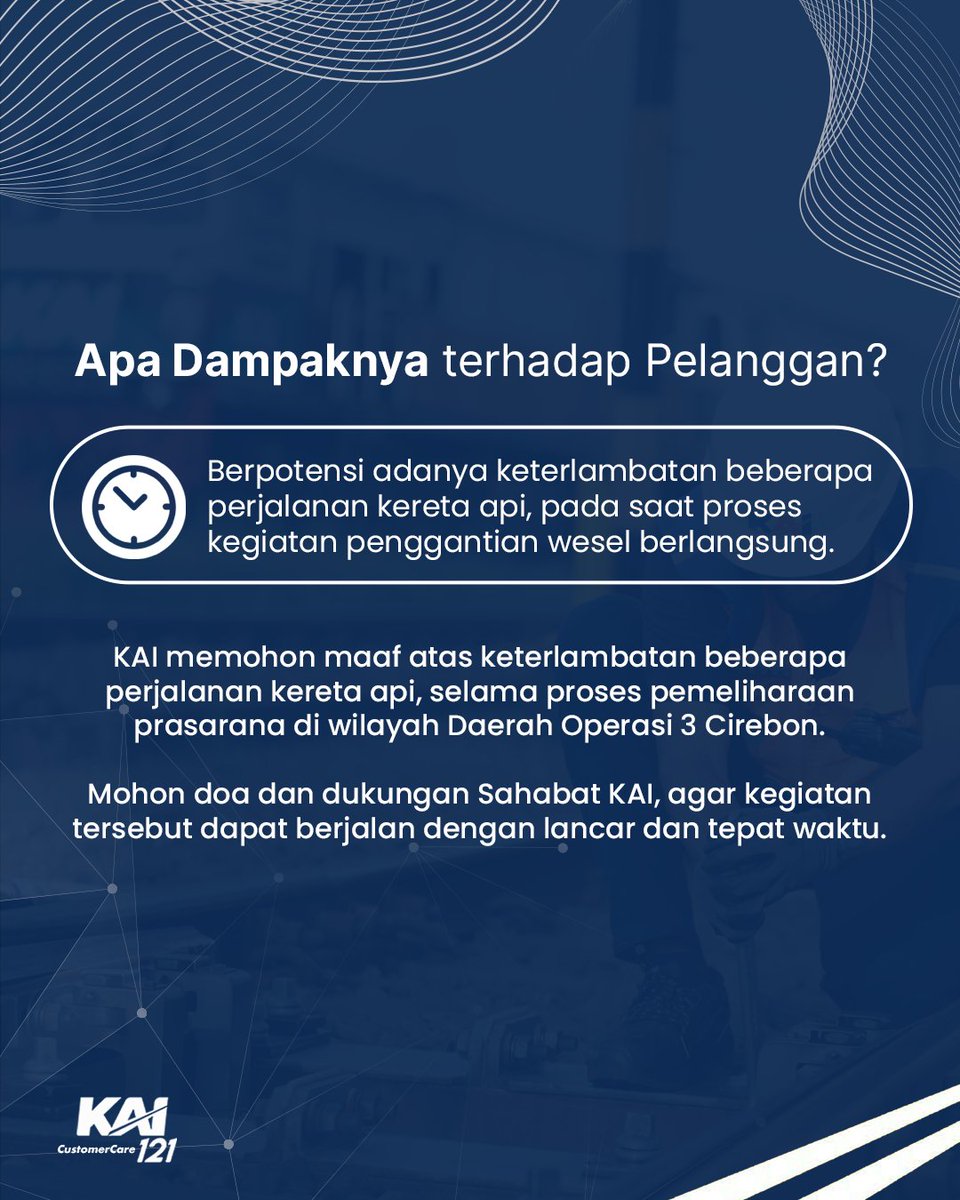 Apa Dampaknya terhadap Pelanggan?

Berpotensi adanya keterlambatan beberapa perjalanan kereta api, pada saat proses kegiatan penggantian wesel berlangsung.

KAI memohon maaf atas keterlambatan beberapa perjalanan kereta api, selama proses pemeliharaan prasarana di wilayah Daerah Operasi 3 Cirebon.

Mohon doa dan dukungan Sahabat KAI, agar kegiatan tersebut dapat berjalan dengan lancar dan tepat waktu.

KAI
CustomerCare 121